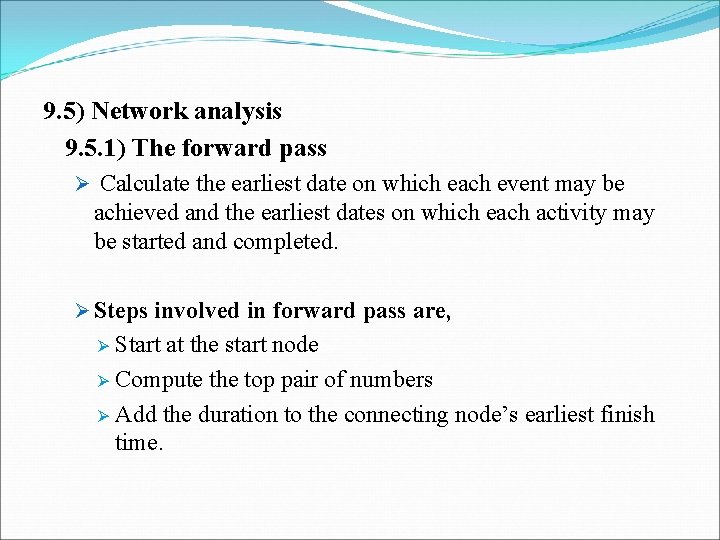 9.5) Network analysis

9.5.1) The forward pass

➢ Calculate the earliest date on which each event may be achieved and the earliest dates on which each activity may be started and completed.

➢ Steps involved in forward pass are,

➢ Start at the start node

➢ Compute the top pair of numbers

➢ Add the duration to the connecting node's earliest finish time.